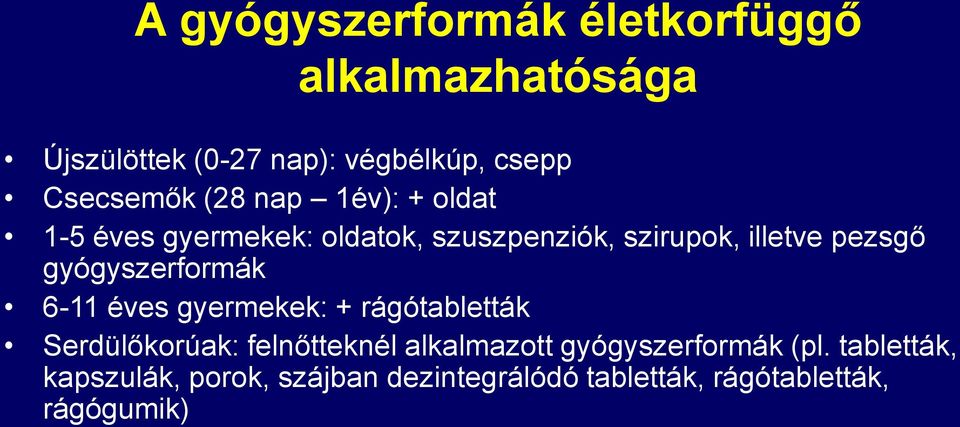 A gyógyszerformák életkorfüggő alkalmazhatósága

• Újszülöttek (0-27 nap): végbélkúp, csepp
• Csecsemők (28 nap – 1év): + oldat
• 1-5 éves gyermekek: oldatok, szuszpenziók, szirupok, illetve pezsgő gyógyszerformák
• 6-11 éves gyermekek: + rágótabletták
• Serdülőkorúak: felnőtteknél alkalmazott gyógyszerformák (pl. tabletták, kapszulák, porok, szájban dezintegrálódó tabletták, rágótabletták, rágógumik)